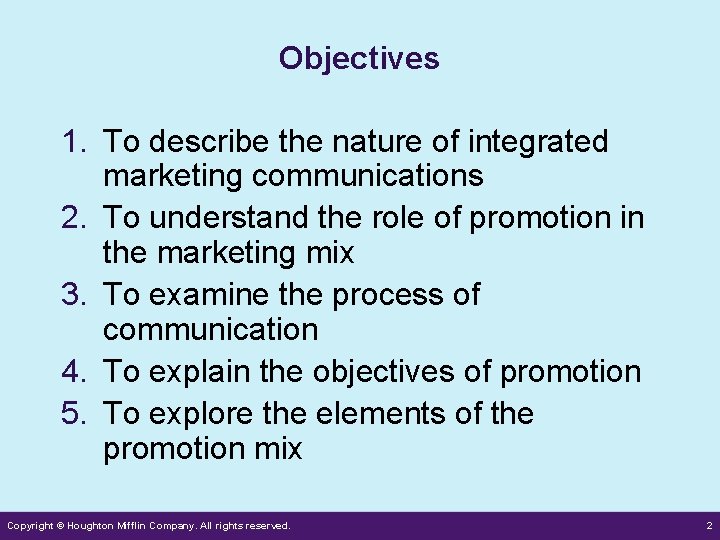 Objectives

1. To describe the nature of integrated marketing communications
2. To understand the role of promotion in the marketing mix
3. To examine the process of communication
4. To explain the objectives of promotion
5. To explore the elements of the promotion mix

Copyright © Houghton Mifflin Company. All rights reserved.

2